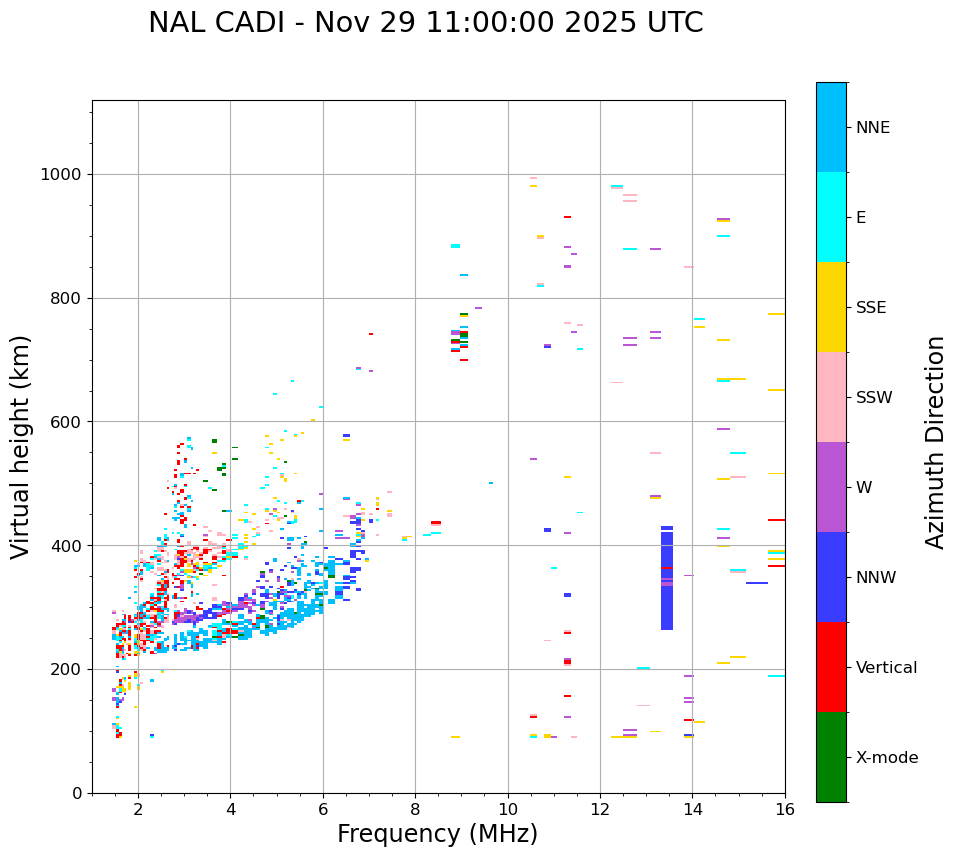 NAL CADI - Nov 29 11:00:00 2025 UTC

Virtual height (km)

1000
800
600
400
200
0

2
4
6
8
10
12
14
16

Frequency (MHz)

NNE
E
SSE
SSW
W
NNW
Vertical
X-mode

Azimuth Direction